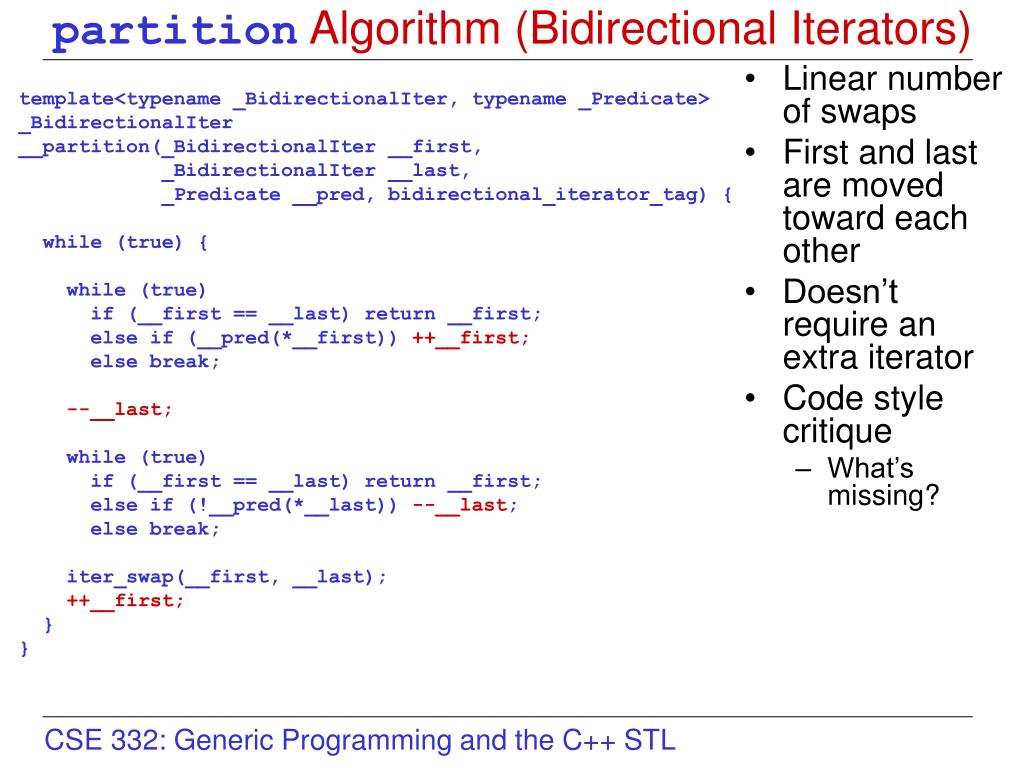 partition Algorithm (Bidirectional Iterators)

template<typename _BidirectionalIter, typename _Predicate>
_BidirectionalIter
__partition(_BidirectionalIter __first,
            _BidirectionalIter __last,
            _Predicate __pred, bidirectional_iterator_tag) {

  while (true) {

    while (true)
      if (__first == __last) return __first;
      else if (__pred(*__first)) ++__first;
      else break;

    --__last;

    while (true)
      if (__first == __last) return __first;
      else if (!__pred(*__last)) --__last;
      else break;

    iter_swap(__first, __last);
    ++__first;
  }
}

• Linear number of swaps
• First and last are moved toward each other
• Doesn't require an extra iterator
• Code style critique
  – What's missing?

CSE 332: Generic Programming and the C++ STL